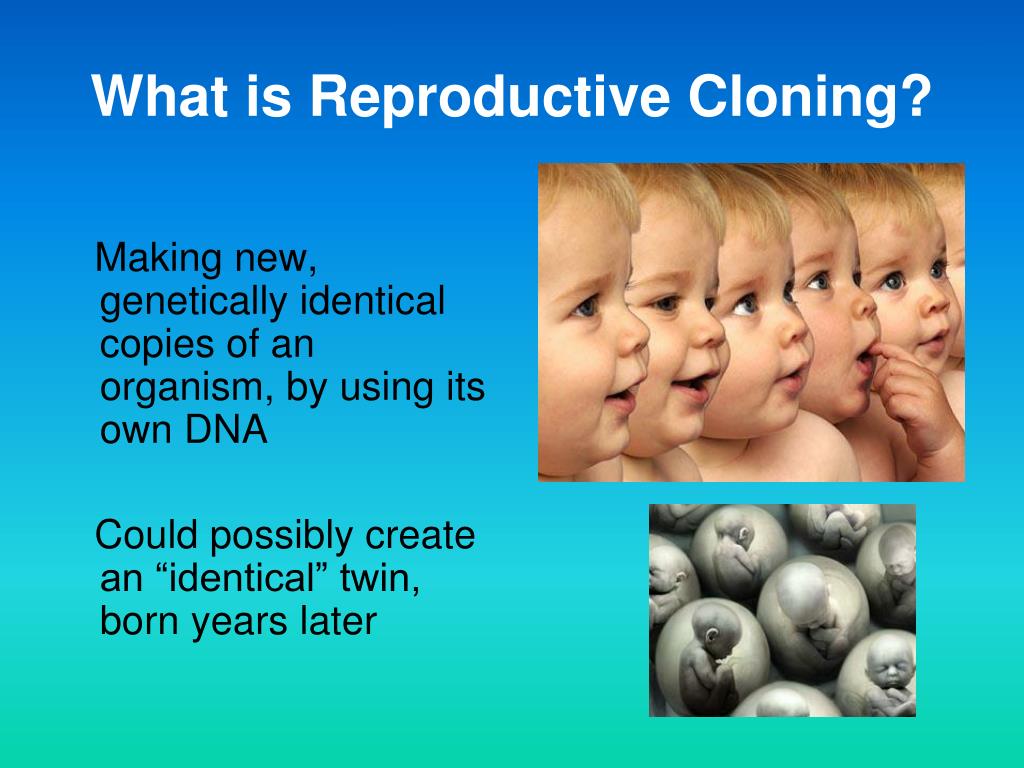 What is Reproductive Cloning?

Making new, genetically identical copies of an organism, by using its own DNA

Could possibly create an “identical” twin, born years later